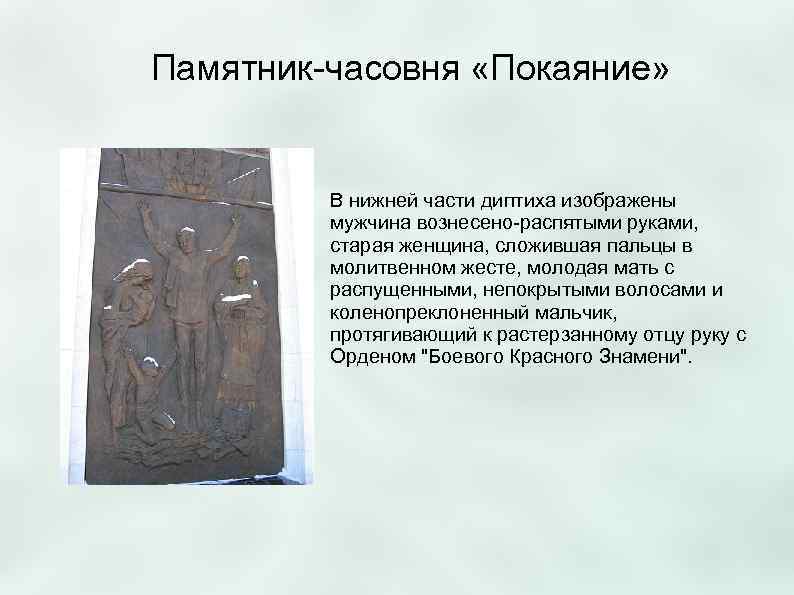 Памятник-часовня «Покаяние»

В нижней части диптиха изображены мужчина вознесено-распятыми руками, старая женщина, сложившая пальцы в молитвенном жесте, молодая мать с распущенными, непокрытыми волосами и коленопреклоненный мальчик, протягивающий к растерзанному отцу руку с Орденом "Боевого Красного Знамени".